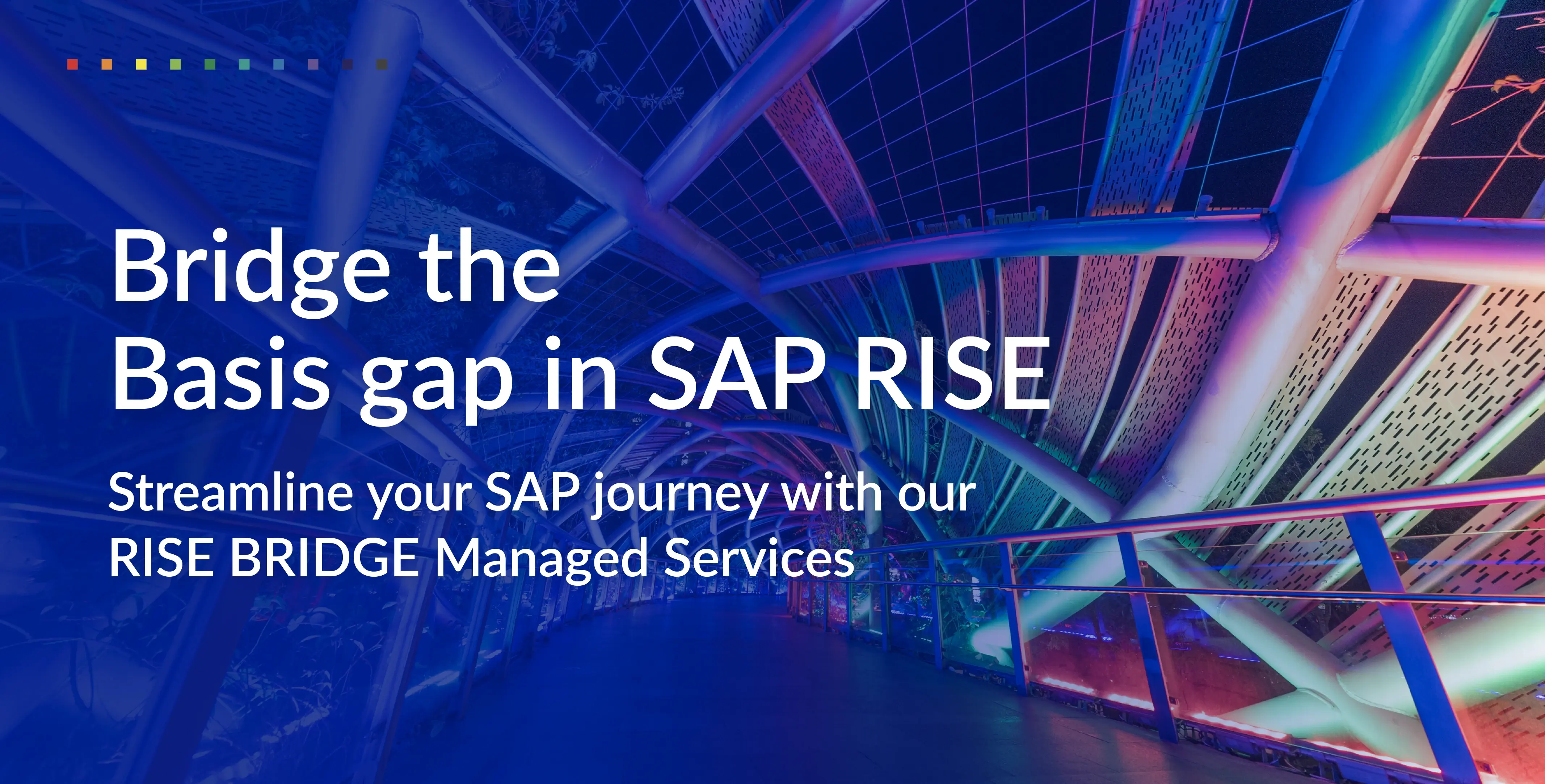 Bridge the
Basis gap in SAP RISE

Streamline your SAP journey with our
RISE BRIDGE Managed Services